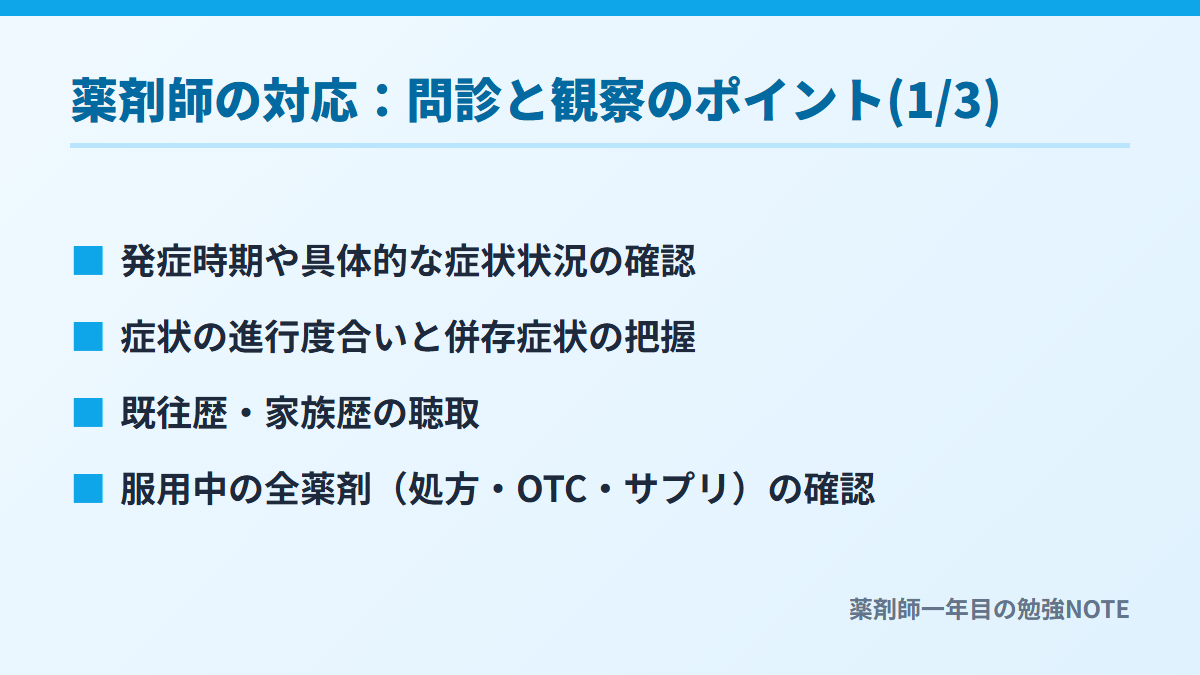 薬剤師の対応：問診と観察のポイント(1/3)

■ 発症時期や具体的な症状状況の確認

■ 症状の進行度合いと併存症状の把握

■ 既往歴・家族歴の聴取

■ 服用中の全薬剤（処方・OTC・サプリ）の確認

薬剤師一年目の勉強NOTE